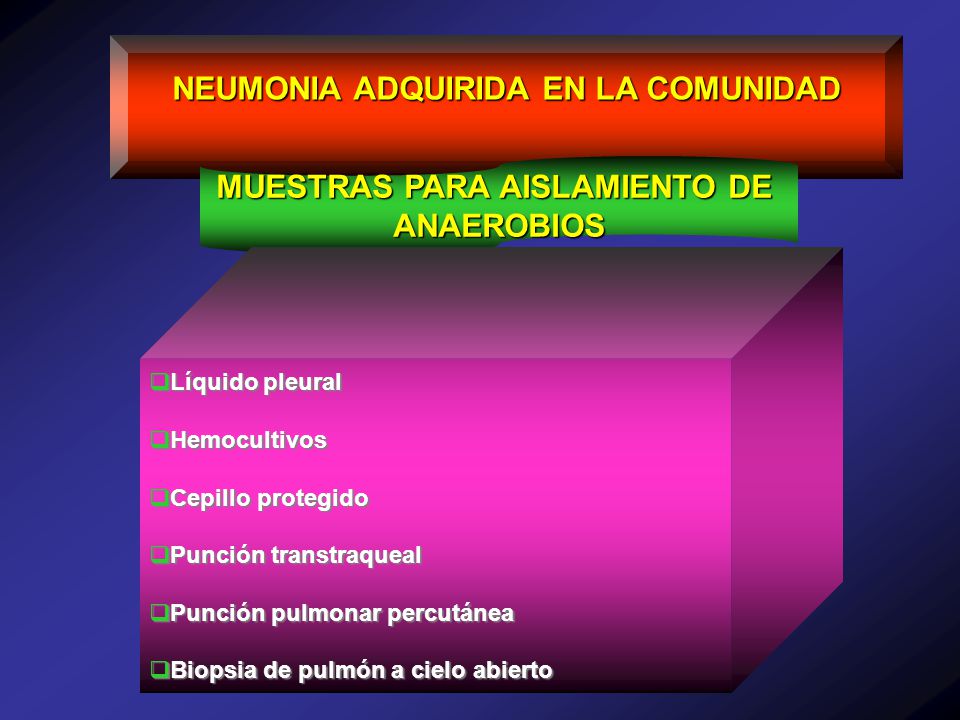 NEUMONIA ADQUIRIDA EN LA COMUNIDAD

MUESTRAS PARA AISLAMIENTO DE ANAEROBIOS

❑Líquido pleural

❑Hemocultivos

❑Cepillo protegido

❑Punción transtraqueal

❑Punción pulmonar percutánea

❑Biopsia de pulmón a cielo abierto